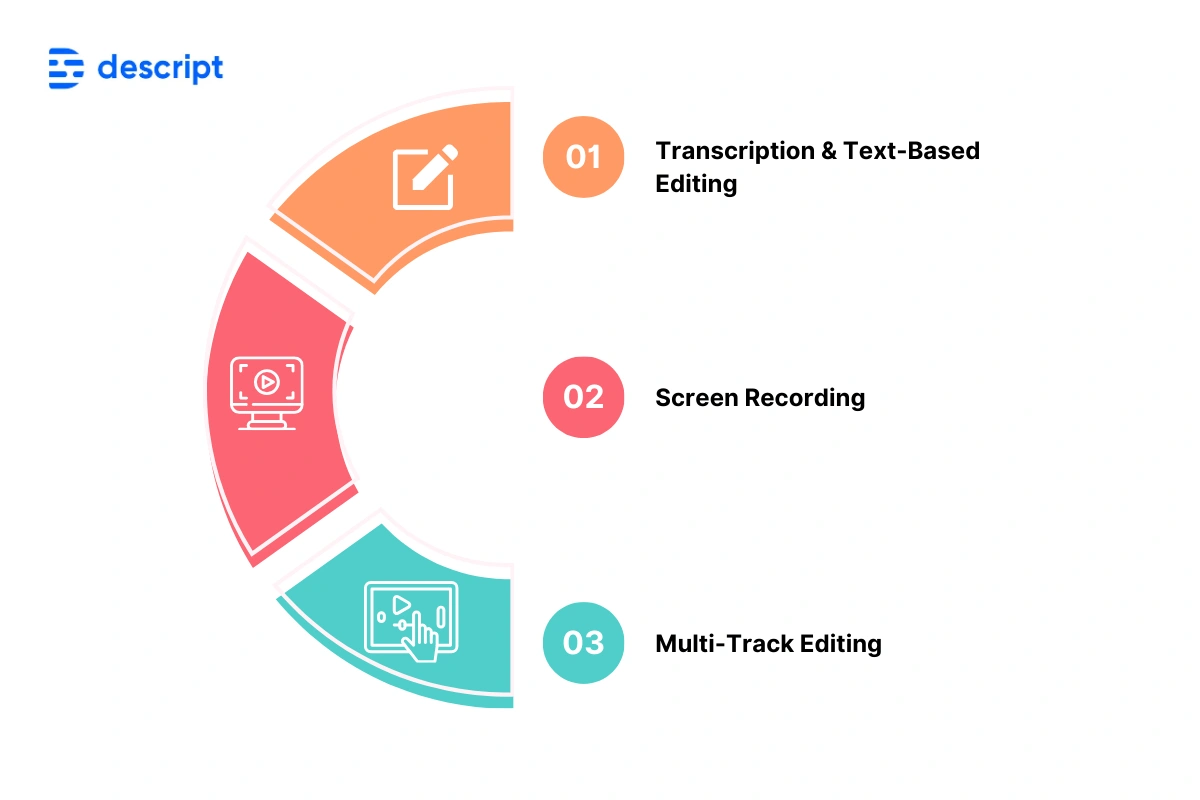 descript

01 Transcription & Text-Based Editing

02 Screen Recording

03 Multi-Track Editing